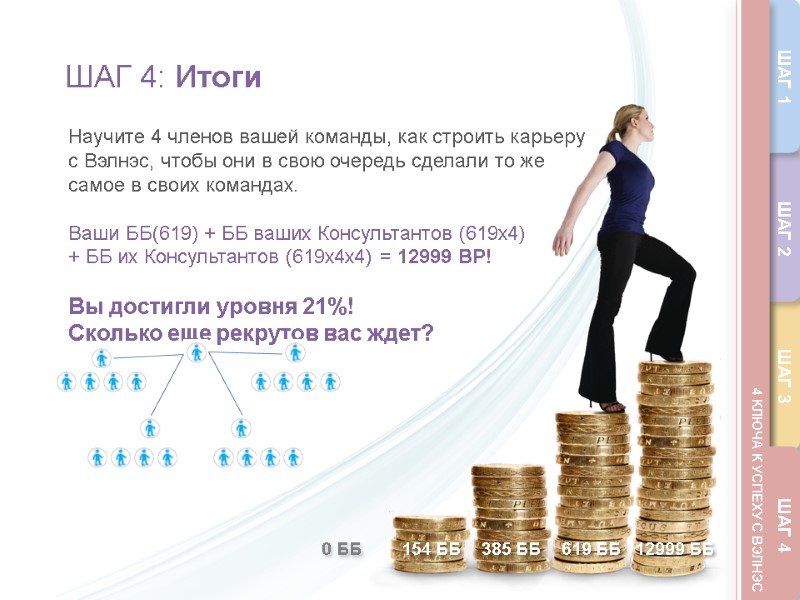 ШАГ 4: Итоги

Научите 4 членов вашей команды, как строить карьеру с Вэлнэс, чтобы они в свою очередь сделали то же самое в своих командах.

Ваши ББ(619) + ББ ваших Консультантов (619x4) + ББ их Консультантов (619x4x4) = 12999 ВР!

Вы достигли уровня 21%!
Сколько еще рекрутов вас ждет?

0 ББ
154 ББ
385 ББ
619 ББ
12999 ББ

ШАГ 1
ШАГ 2
ШАГ 3
ШАГ 4
4 КЛЮЧА К УСПЕХУ С ВЭЛНЭС